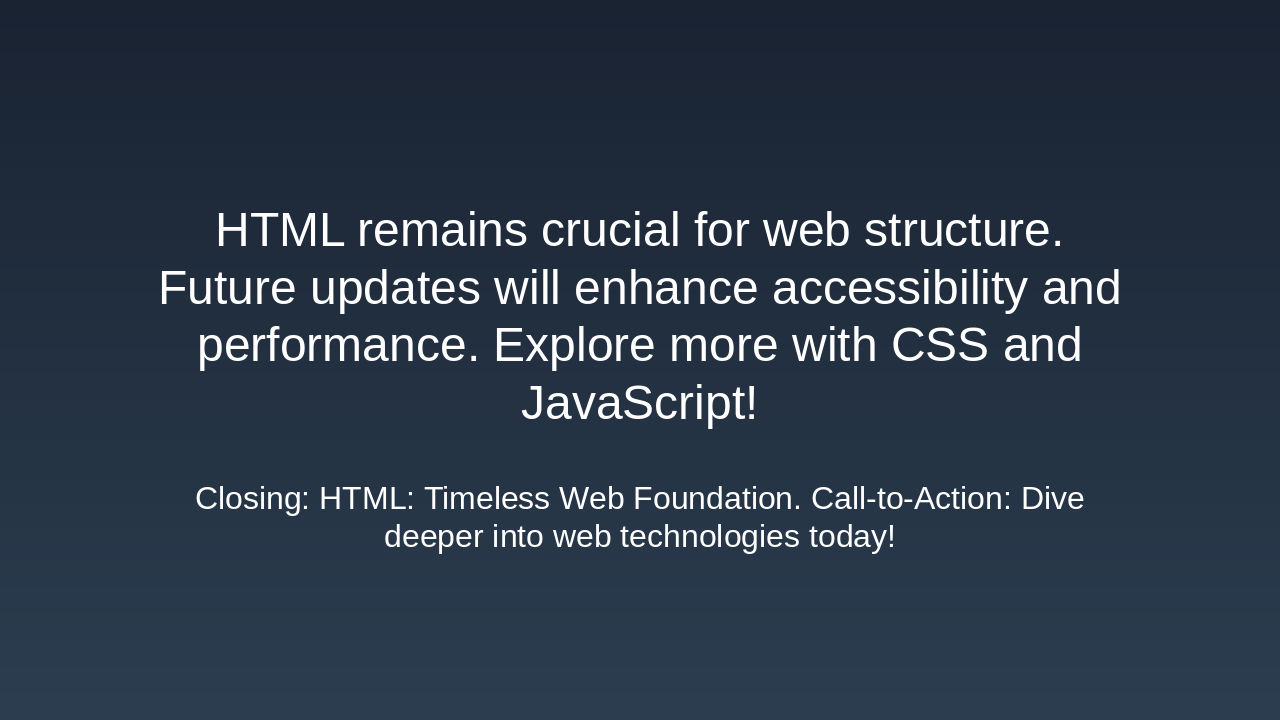 HTML remains crucial for web structure. Future updates will enhance accessibility and performance. Explore more with CSS and JavaScript!

Closing: HTML: Timeless Web Foundation. Call-to-Action: Dive deeper into web technologies today!